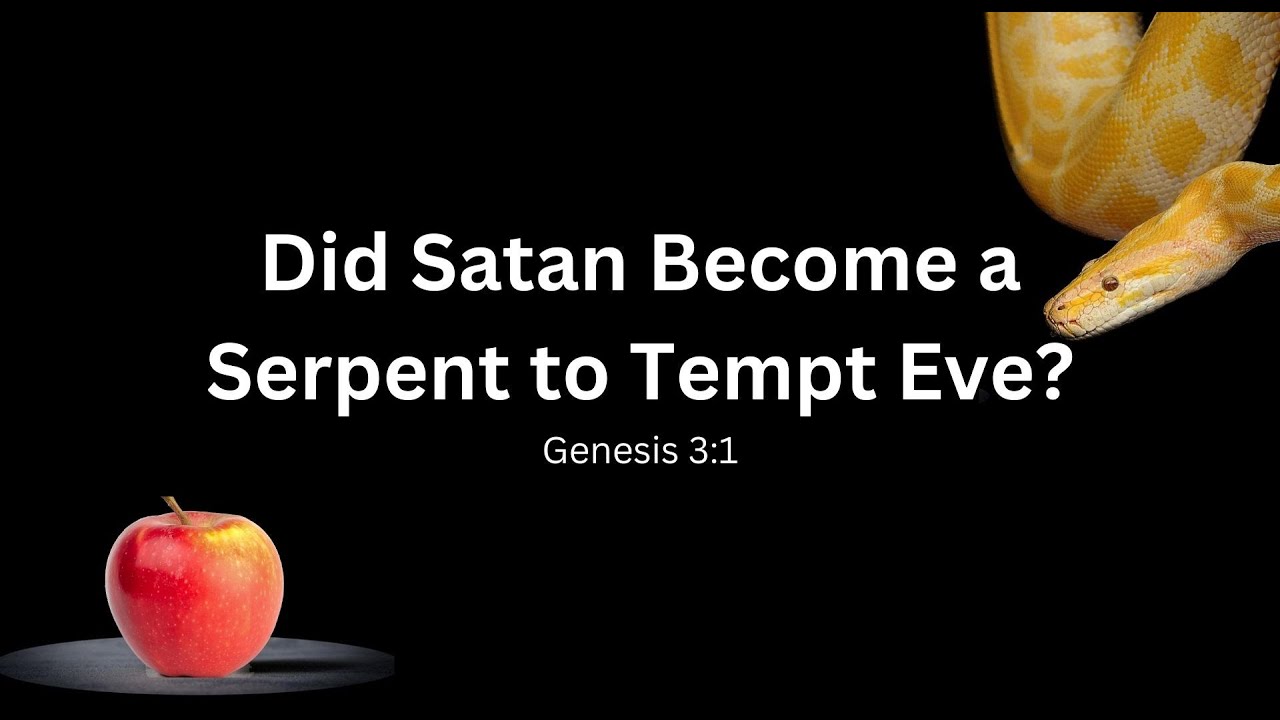 Did Satan Become a Serpent to Tempt Eve?

Genesis 3:1